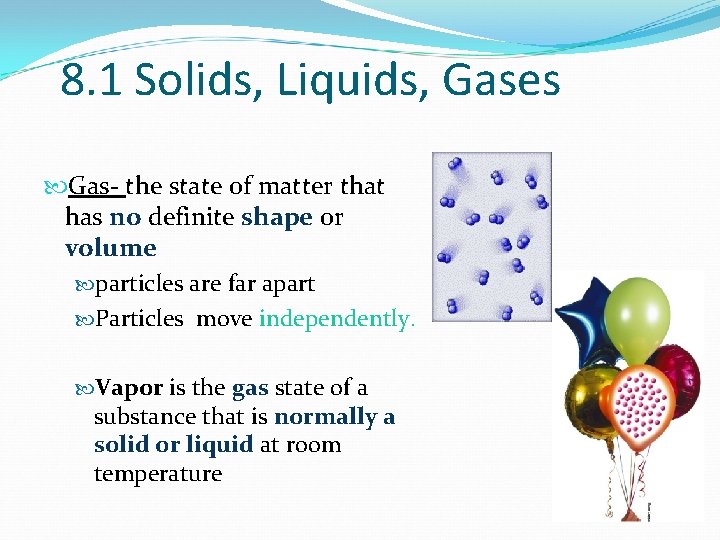 8.1 Solids, Liquids, Gases

Gas- the state of matter that has no definite shape or volume

particles are far apart

Particles move independently.

Vapor is the gas state of a substance that is normally a solid or liquid at room temperature